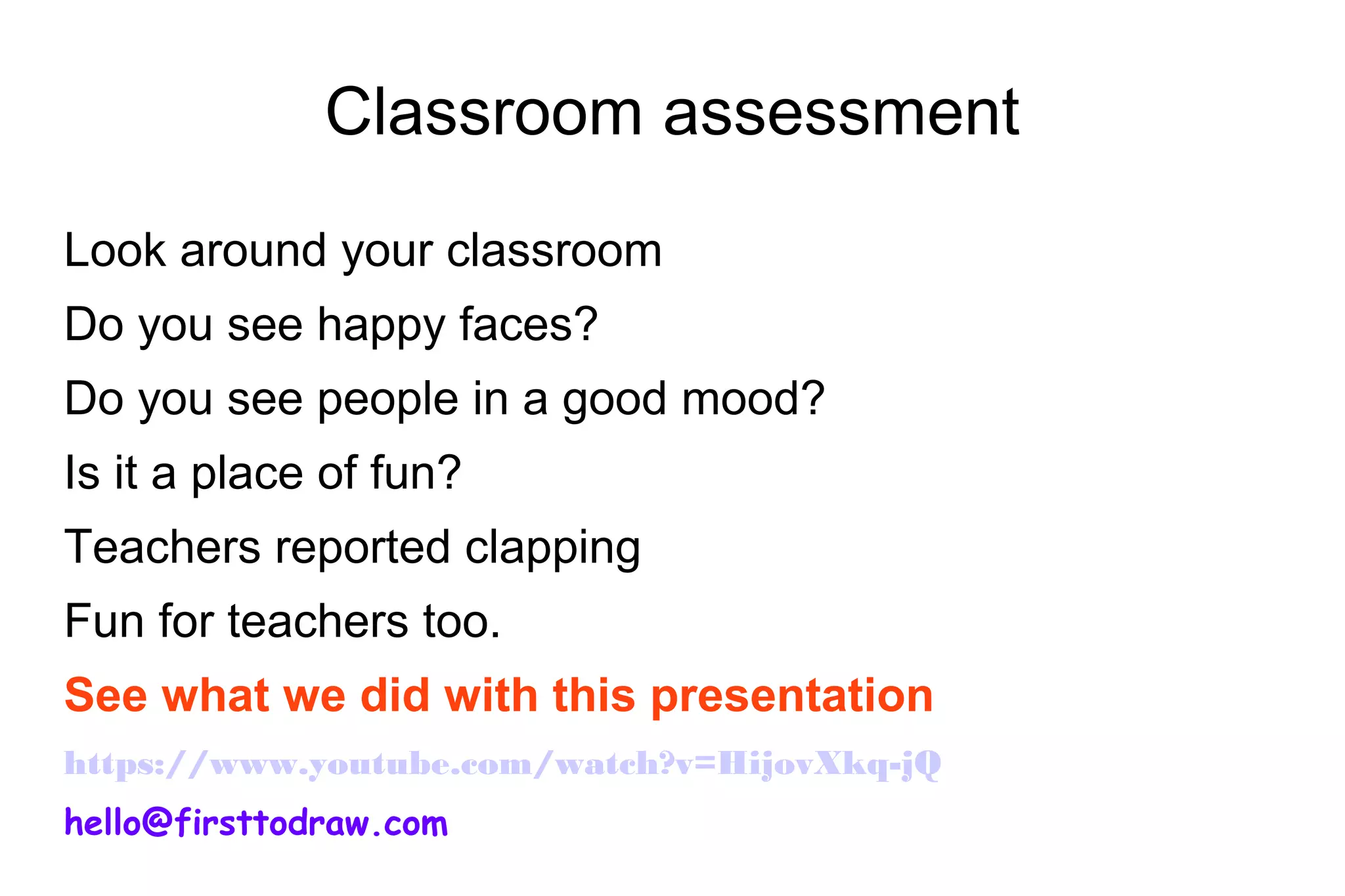 Classroom assessment

Look around your classroom

Do you see happy faces?

Do you see people in a good mood?

Is it a place of fun?

Teachers reported clapping

Fun for teachers too.

See what we did with this presentation

https://www.youtube.com/watch?v=HijovXkq-jQ

hello@firsttodraw.com